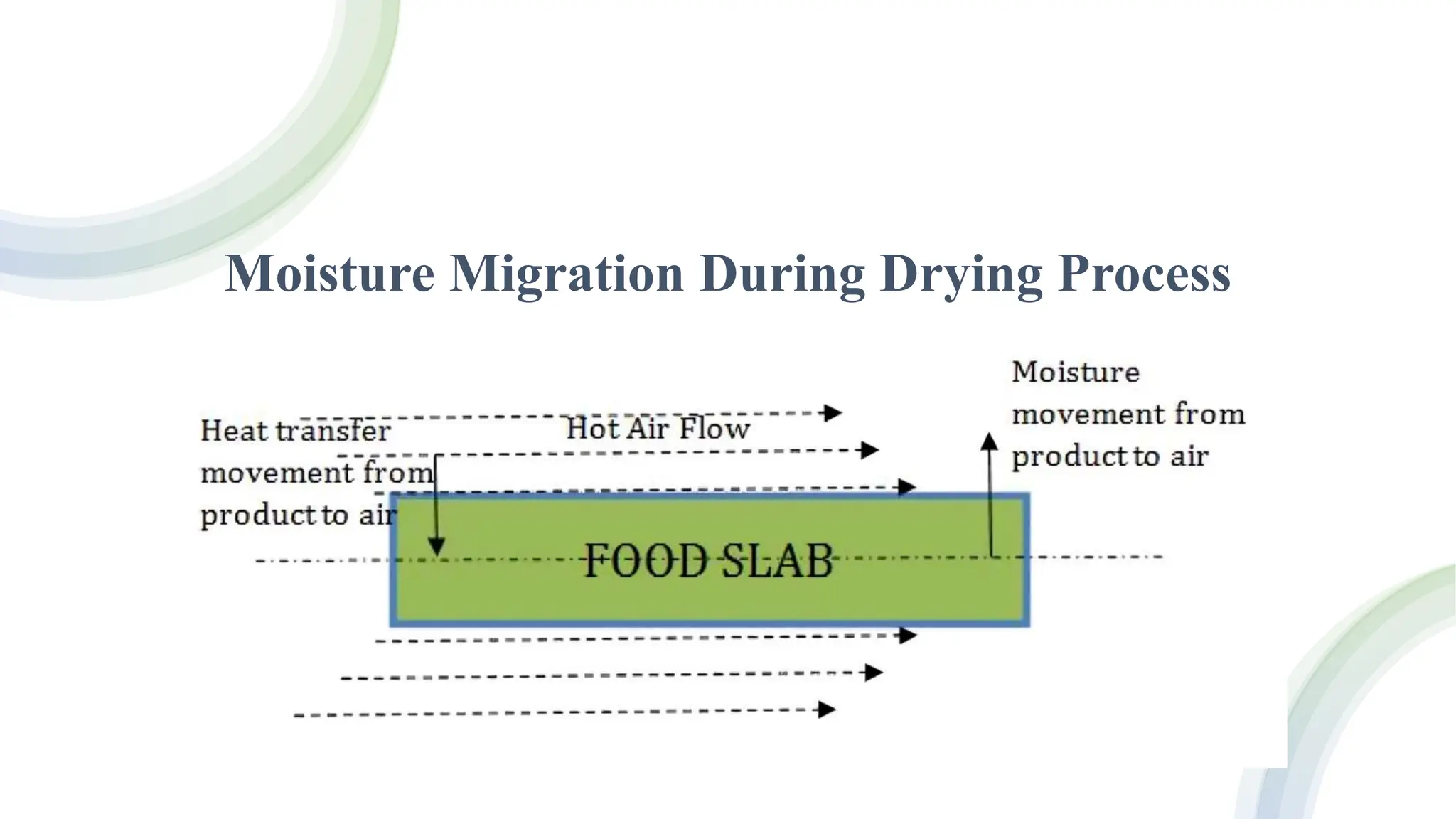 Moisture Migration During Drying Process

Heat transfer movement from product to air

Hot Air Flow

Moisture movement from product to air

FOOD SLAB